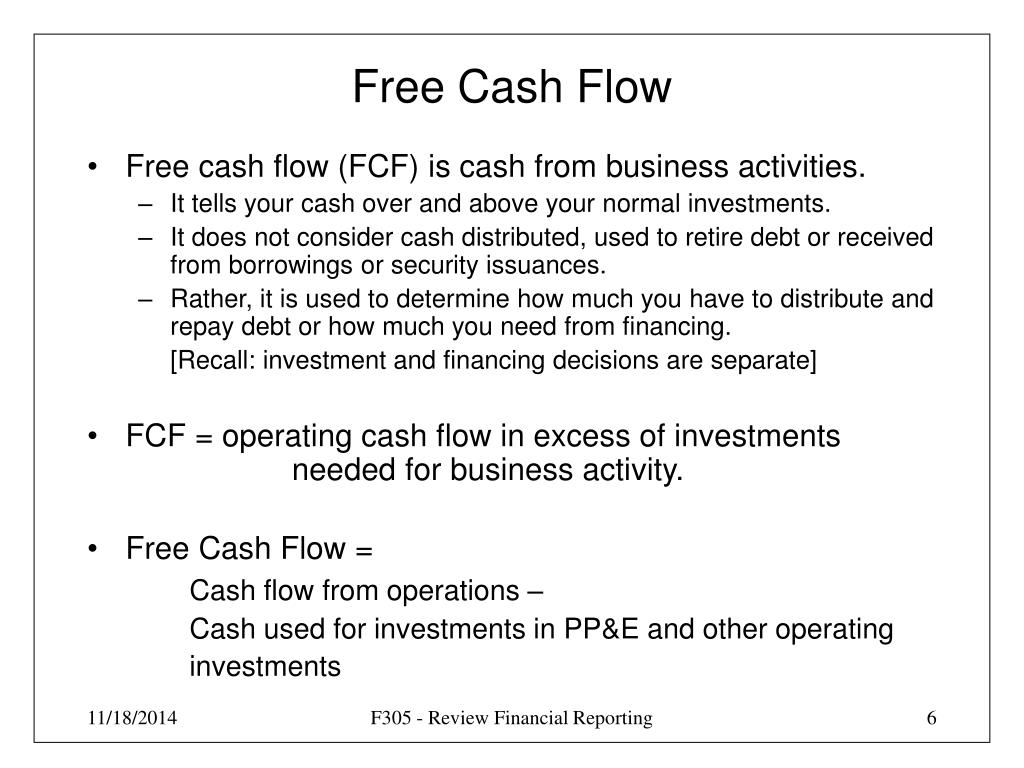 Free Cash Flow

• Free cash flow (FCF) is cash from business activities.
– It tells your cash over and above your normal investments.
– It does not consider cash distributed, used to retire debt or received from borrowings or security issuances.
– Rather, it is used to determine how much you have to distribute and repay debt or how much you need from financing.
[Recall: investment and financing decisions are separate]

• FCF = operating cash flow in excess of investments needed for business activity.

• Free Cash Flow =
Cash flow from operations –
Cash used for investments in PP&E and other operating investments

11/18/2014
F305 - Review Financial Reporting
6